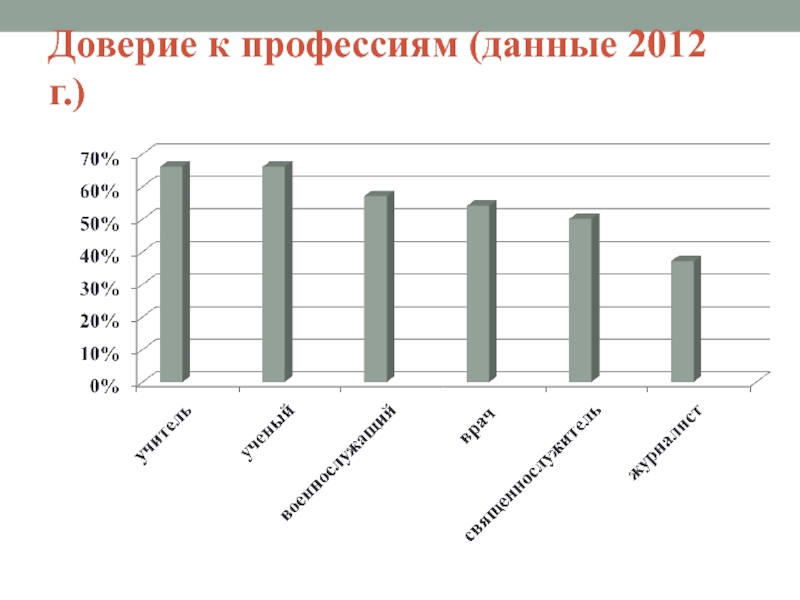 Доверие к профессиям (данные 2012 г.)

70%
60%
50%
40%
30%
20%
10%
0%

учитель
ученый
военнослужащий
врач
священнослужитель
журналист